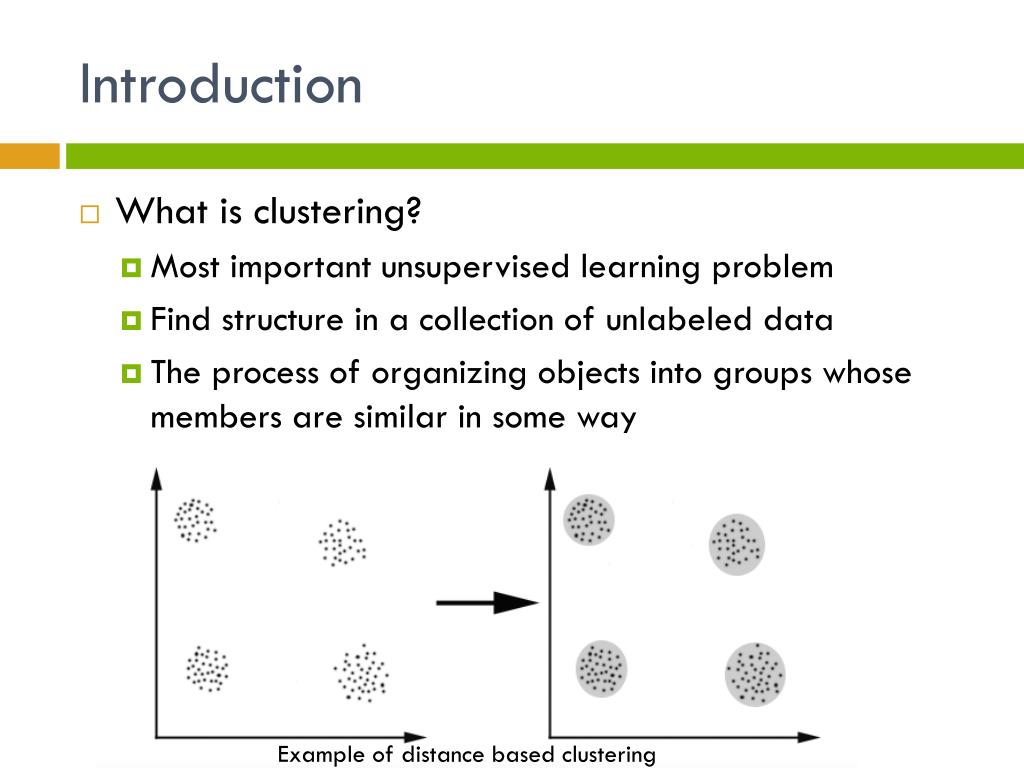 Introduction

What is clustering?

Most important unsupervised learning problem

Find structure in a collection of unlabeled data

The process of organizing objects into groups whose members are similar in some way

Example of distance based clustering